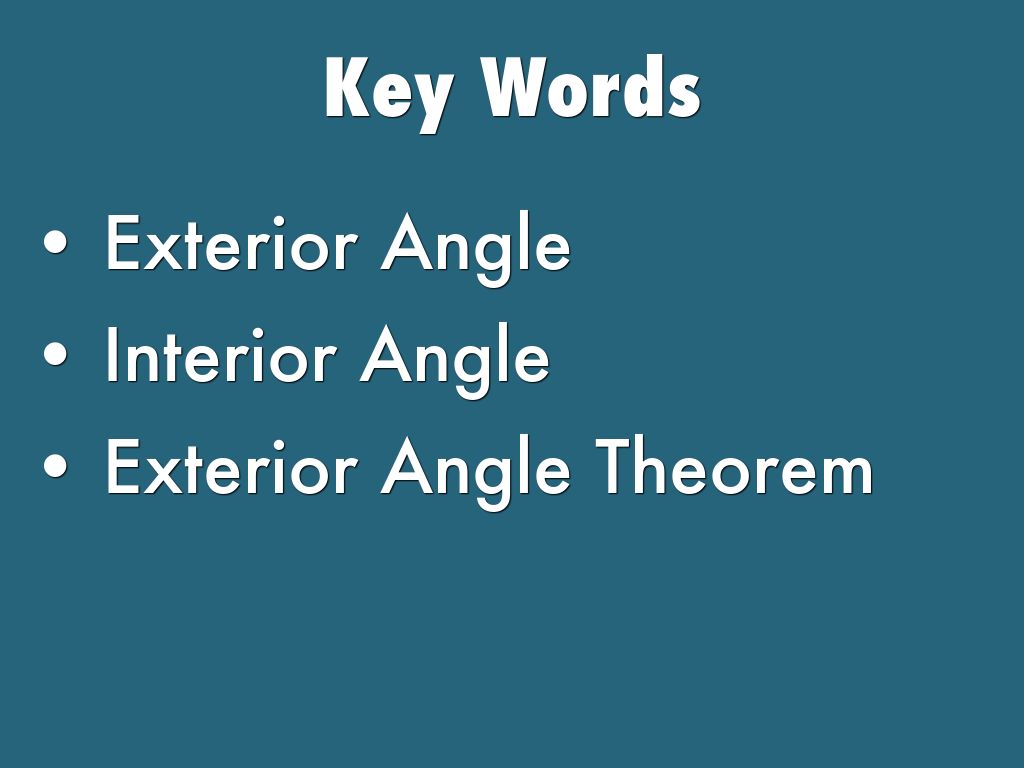 Key Words

• Exterior Angle
• Interior Angle
• Exterior Angle Theorem